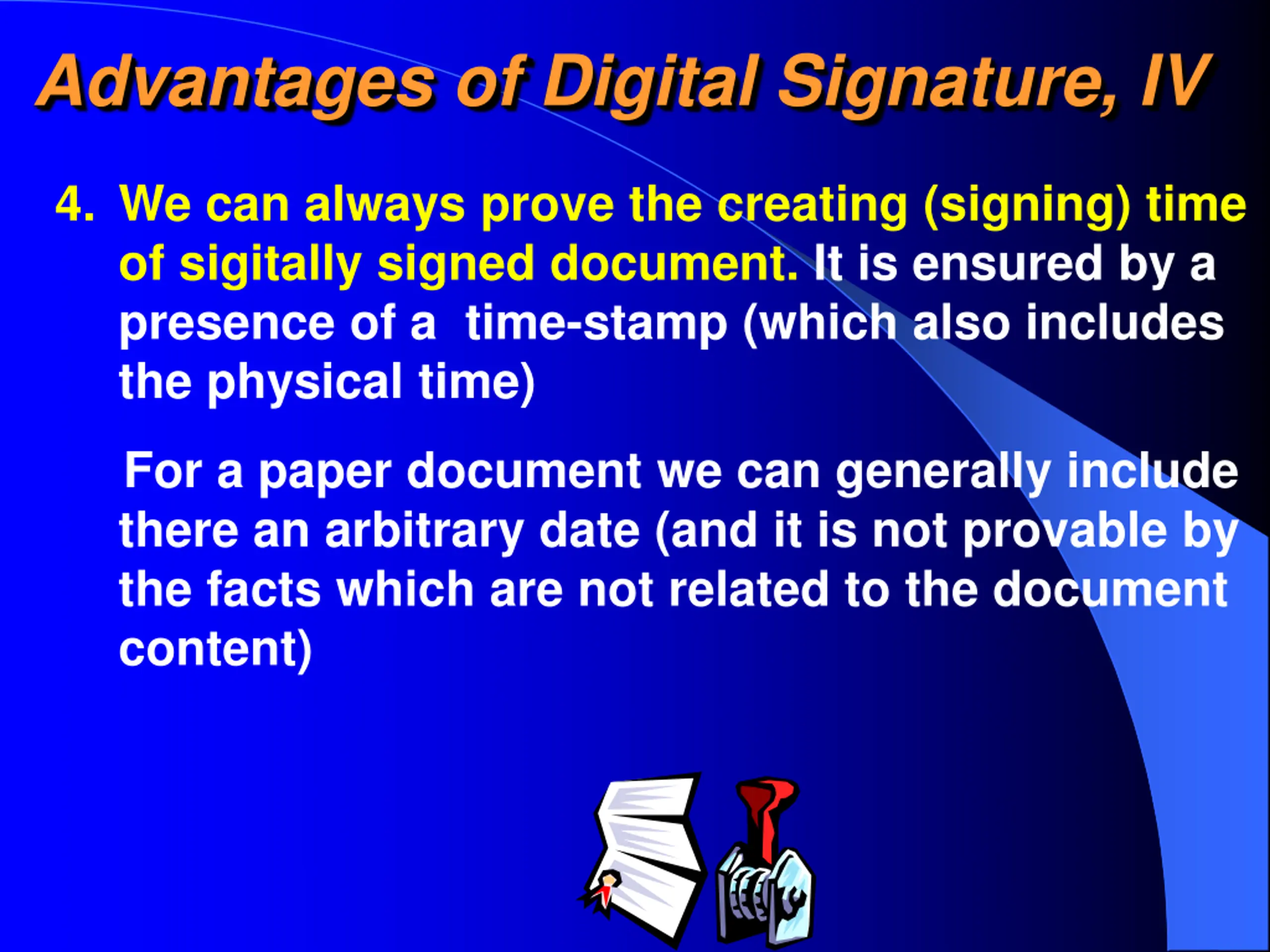 Advantages of Digital Signature, IV

4. We can always prove the creating (signing) time of sigitally signed document. It is ensured by a presence of a  time-stamp (which also includes the physical time)

For a paper document we can generally include there an arbitrary date (and it is not provable by the facts which are not related to the document content)